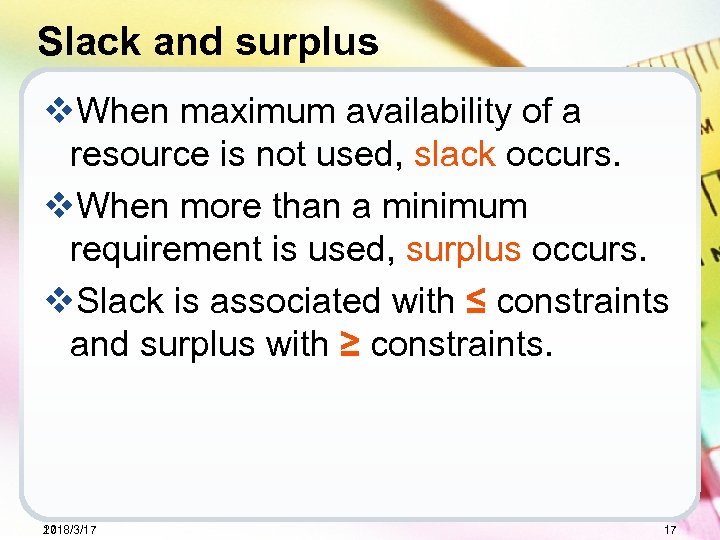 Slack and surplus

❖When maximum availability of a resource is not used, slack occurs.

❖When more than a minimum requirement is used, surplus occurs.

❖Slack is associated with $\leq$ constraints and surplus with $\geq$ constraints.

2018/3/17

17